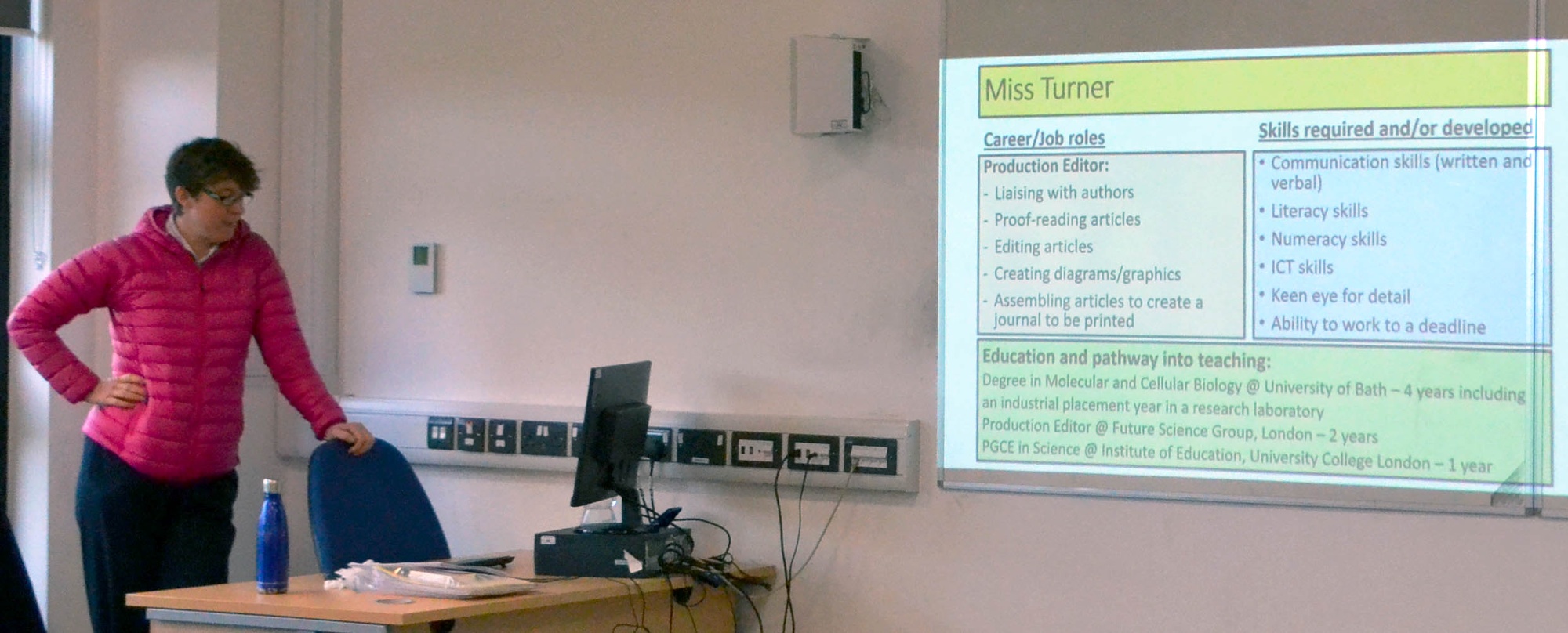 Miss Turner

Career/Job roles

Production Editor:
- Liaising with authors
- Proof-reading articles
- Editing articles
- Creating diagrams/graphics
- Assembling articles to create a journal to be printed

Skills required and/or developed

• Communication skills (written and verbal)
• Literacy skills
• Numeracy skills
• ICT skills
• Keen eye for detail
• Ability to work to a deadline

Education and pathway into teaching:
Degree in Molecular and Cellular Biology @ University of Bath – 4 years including an industrial placement year in a research laboratory
Production Editor @ Future Science Group, London – 2 years
PGCE in Science @ Institute of Education, University College London – 1 year